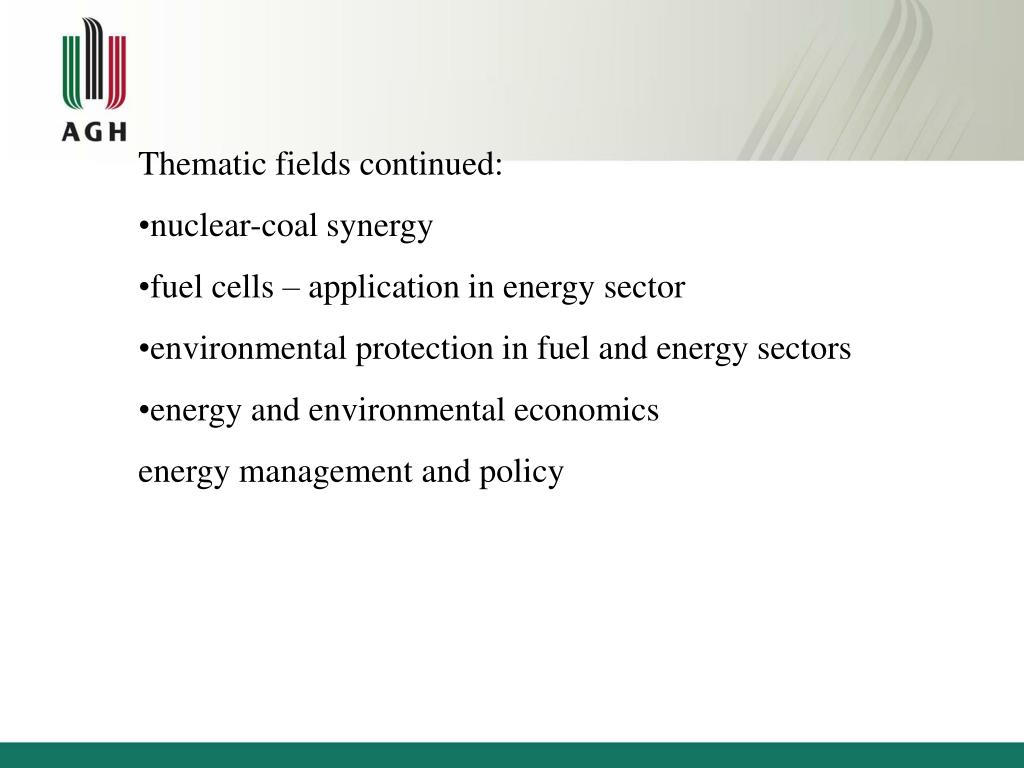 AGH

Thematic fields continued:

•nuclear-coal synergy

•fuel cells – application in energy sector

•environmental protection in fuel and energy sectors

•energy and environmental economics

energy management and policy